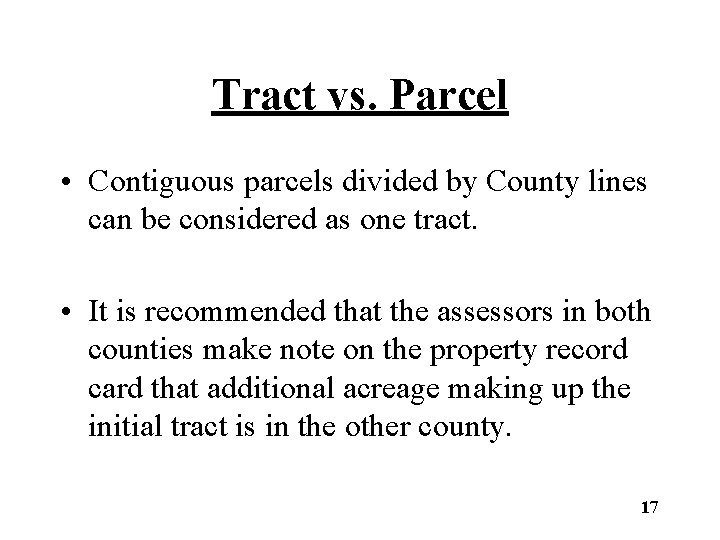 Tract vs. Parcel

• Contiguous parcels divided by County lines can be considered as one tract.

• It is recommended that the assessors in both counties make note on the property record card that additional acreage making up the initial tract is in the other county.

17